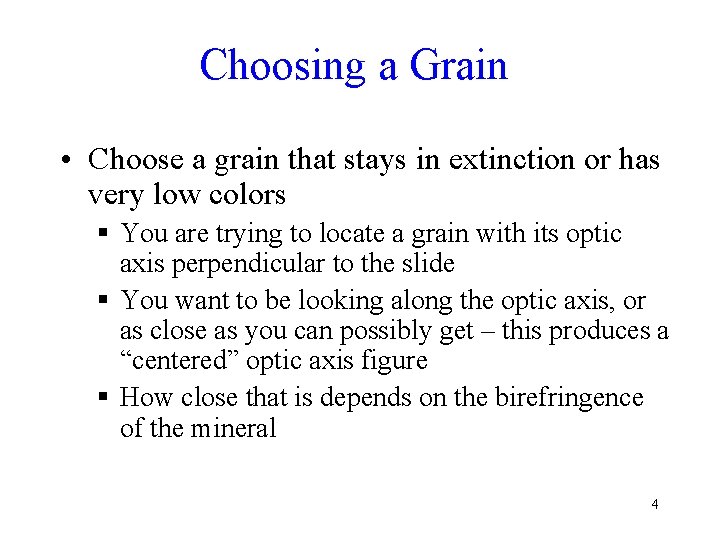 Choosing a Grain

• Choose a grain that stays in extinction or has very low colors

▪ You are trying to locate a grain with its optic axis perpendicular to the slide

▪ You want to be looking along the optic axis, or as close as you can possibly get – this produces a “centered” optic axis figure

▪ How close that is depends on the birefringence of the mineral

4